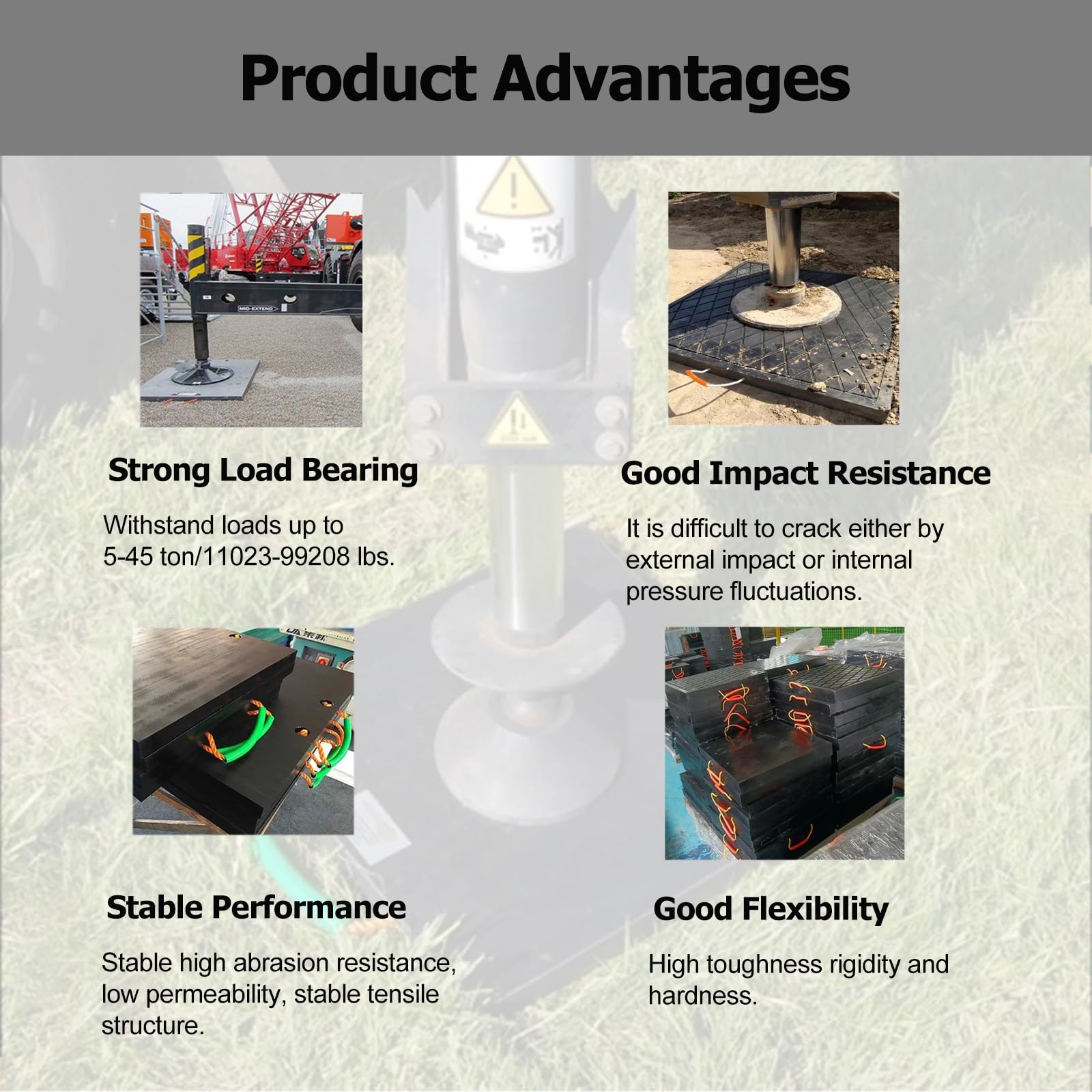 Product Advantages

MID-EXTEND

Strong Load Bearing

Withstand loads up to 5-45 ton/11023-99208 lbs.

Good Impact Resistance

It is difficult to crack either by external impact or internal pressure fluctuations.

Stable Performance

Stable high abrasion resistance, low permeability, stable tensile structure.

Good Flexibility

High toughness rigidity and hardness.